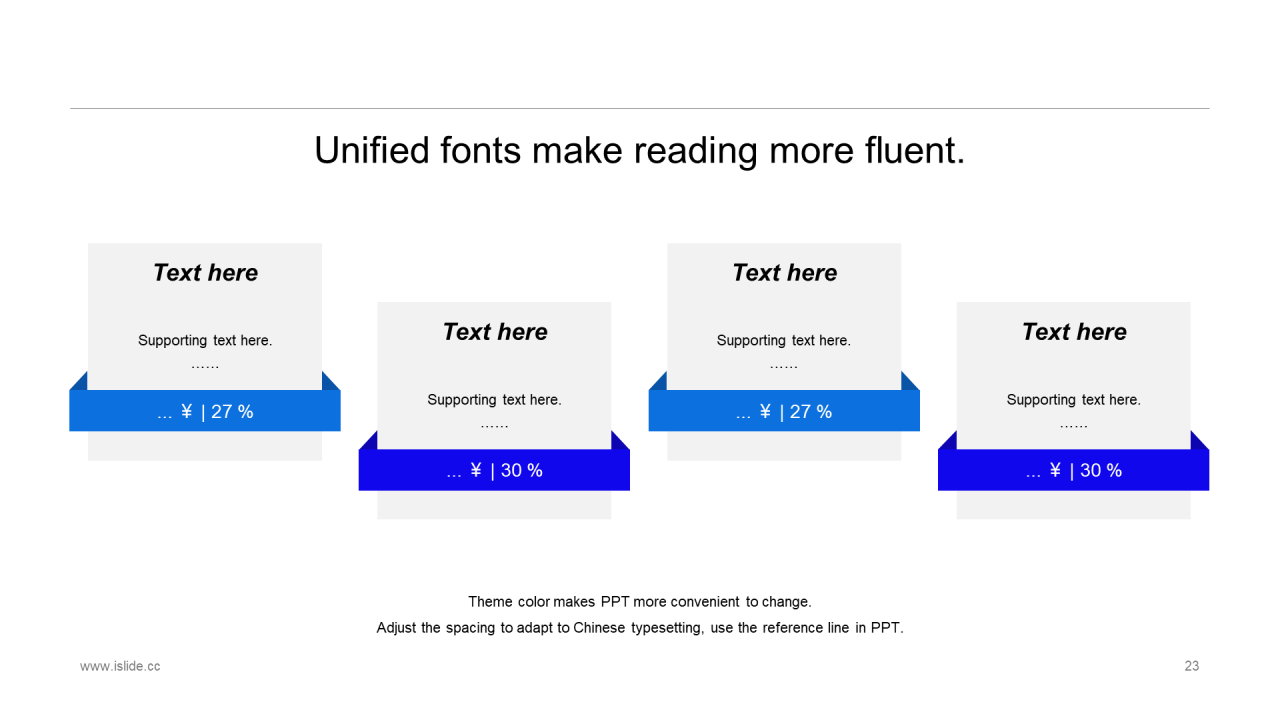 Unified fonts make reading more fluent.

Text here

Supporting text here.
……

… ¥ | 27 %

Text here

Supporting text here.
……

… ¥ | 30 %

Text here

Supporting text here.
……

… ¥ | 27 %

Text here

Supporting text here.
……

… ¥ | 30 %

Theme color makes PPT more convenient to change.
Adjust the spacing to adapt to Chinese typesetting, use the reference line in PPT.

www.islide.cc

23